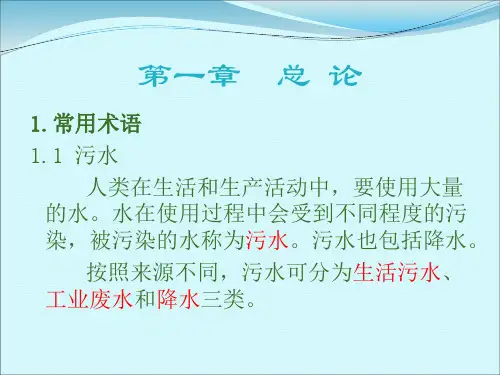 第一章　总 论

1. 常用术语

1. 1 污水

人类在生活和生产活动中，要使用大量的水。水在使用过程中会受到不同程度的污染，被污染的水称为污水。污水也包括降水。

按照来源不同，污水可分为生活污水、工业废水和降水三类。